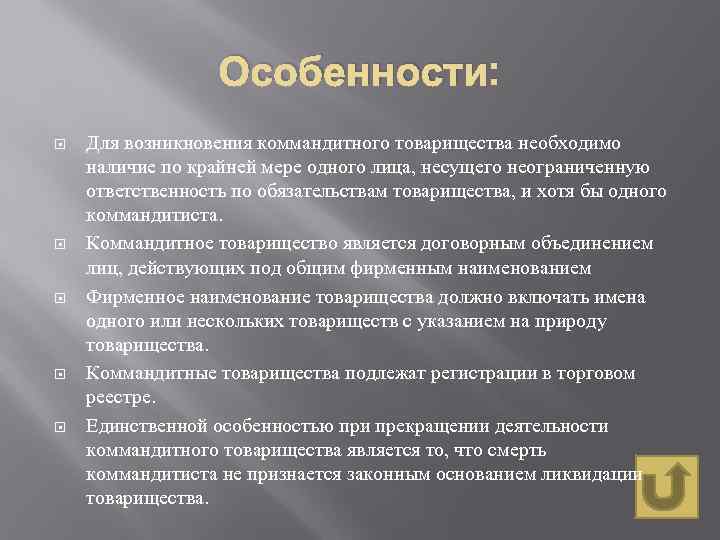 Особенности:

Для возникновения коммандитного товарищества необходимо наличие по крайней мере одного лица, несущего неограниченную ответственность по обязательствам товарищества, и хотя бы одного коммандитиста.

Коммандитное товарищество является договорным объединением лиц, действующих под общим фирменным наименованием

Фирменное наименование товарищества должно включать имена одного или нескольких товариществ с указанием на природу товарищества.

Коммандитные товарищества подлежат регистрации в торговом реестре.

Единственной особенностью при прекращении деятельности коммандитного товарищества является то, что смерть коммандитиста не признается законным основанием ликвидации товарищества.